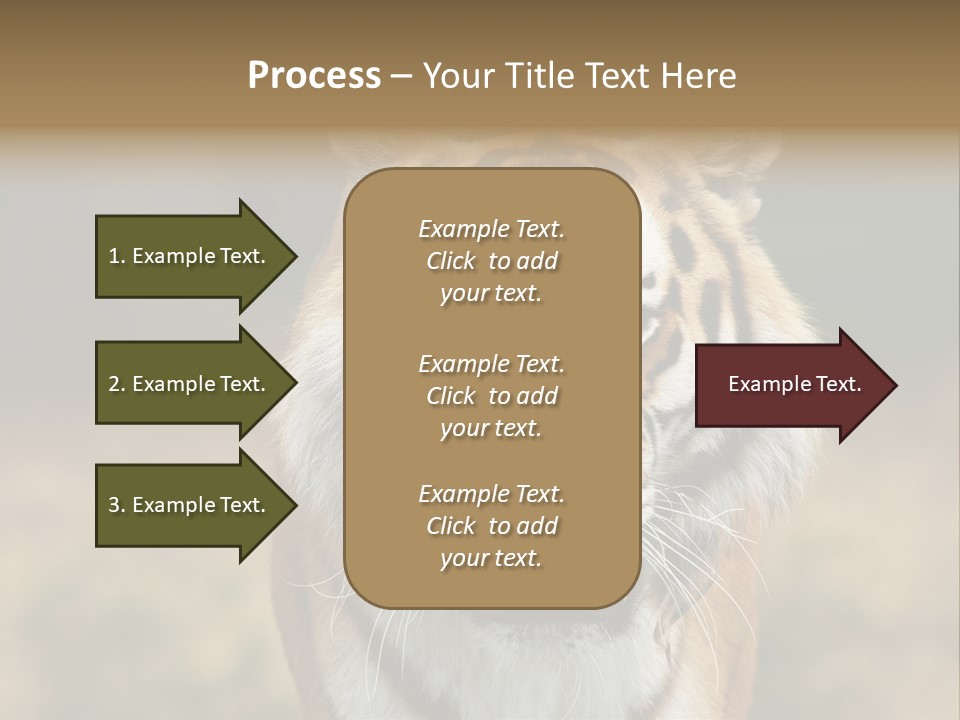 Process – Your Title Text Here

1. Example Text.

2. Example Text.

3. Example Text.

Example Text. Click to add your text.

Example Text. Click to add your text.

Example Text. Click to add your text.

Example Text.